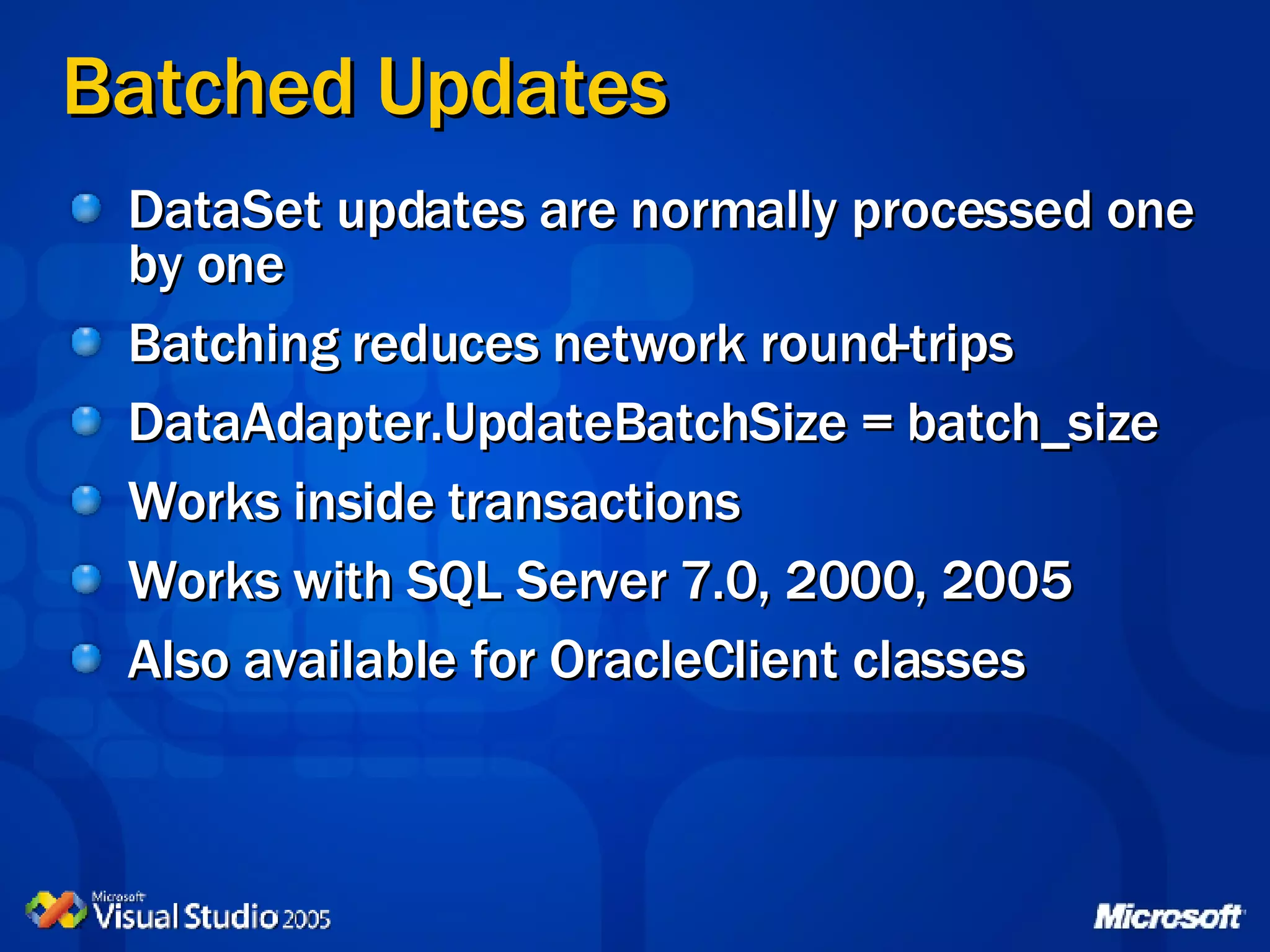 Batched Updates

DataSet updates are normally processed one by one

Batching reduces network round-trips

DataAdapter.UpdateBatchSize = batch_size

Works inside transactions

Works with SQL Server 7.0, 2000, 2005

Also available for OracleClient classes

Microsoft Visual Studio 2005

Microsoft